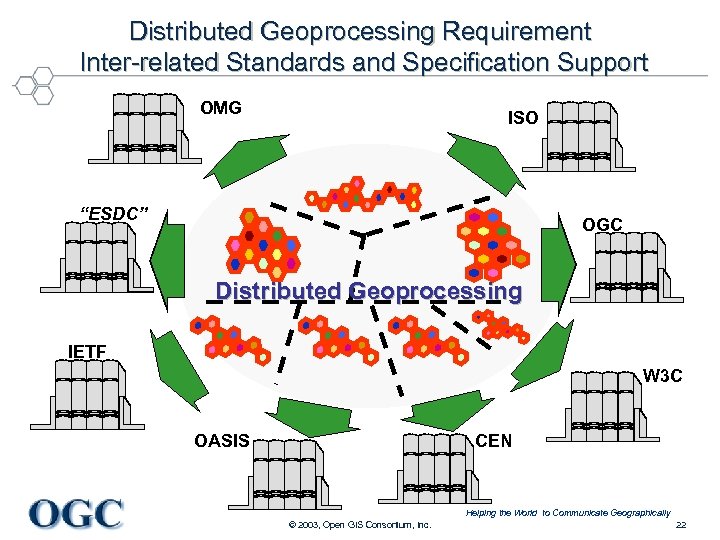 Distributed Geoprocessing Requirement
Inter-related Standards and Specification Support

OMG

ISO

"ESDC"

OGC

Distributed Geoprocessing

IETF

W3C

OASIS

CEN

OGC

Helping the World to Communicate Geographically

© 2003, Open GIS Consortium, Inc.

22